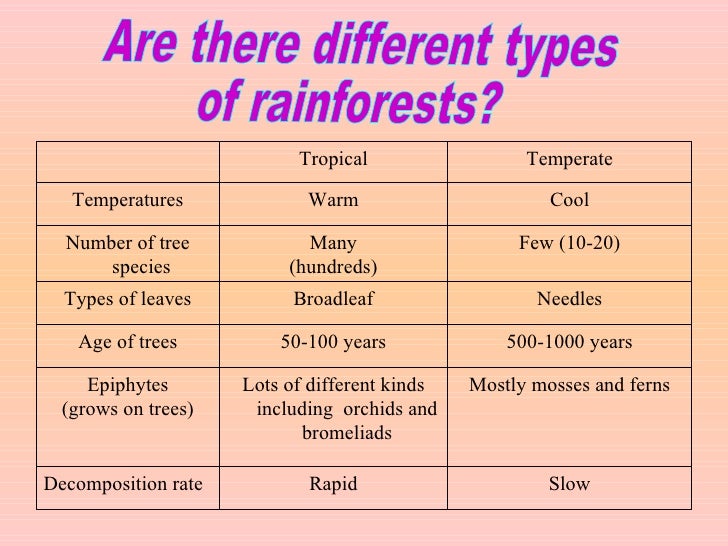 Are there different types of rainforests?

| | Tropical | Temperate |
|---|---|---|
| Temperatures | Warm | Cool |
| Number of tree species | Many (hundreds) | Few (10-20) |
| Types of leaves | Broadleaf | Needles |
| Age of trees | 50-100 years | 500-1000 years |
| Epiphytes (grows on trees) | Lots of different kinds including orchids and bromeliads | Mostly mosses and ferns |
| Decomposition rate | Rapid | Slow |